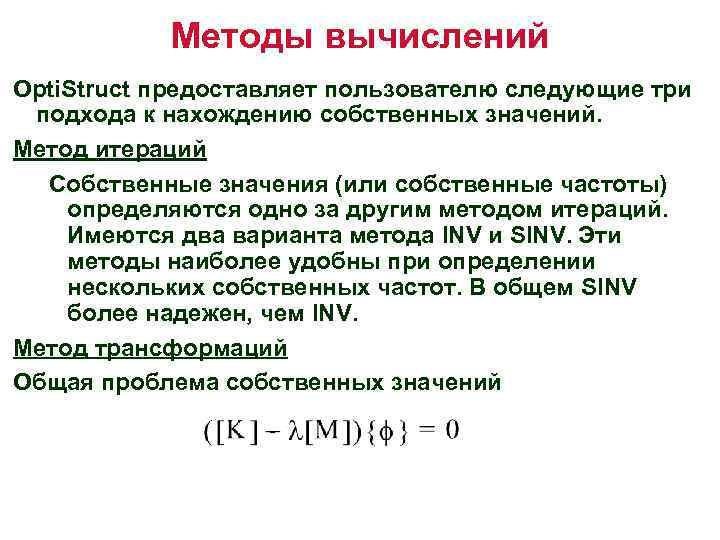 Методы вычислений

OptiStruct предоставляет пользователю следующие три подхода к нахождению собственных значений.

Метод итераций

Собственные значения (или собственные частоты) определяются одно за другим методом итераций. Имеются два варианта метода INV и SINV. Эти методы наиболее удобны при определении нескольких собственных частот. В общем SINV более надежен, чем INV.

Метод трансформаций

Общая проблема собственных значений

$([K] - \lambda[M])\{\phi\} = 0$